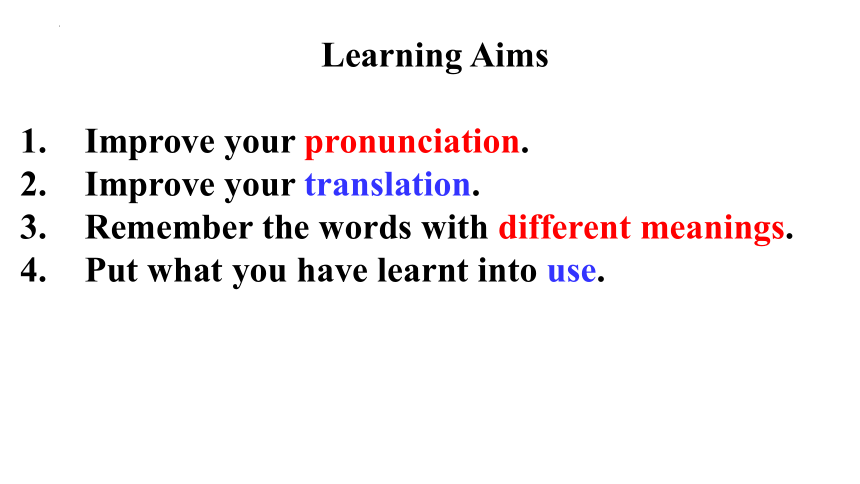 Learning Aims

1. Improve your pronunciation.
2. Improve your translation.
3. Remember the words with different meanings.
4. Put what you have learnt into use.